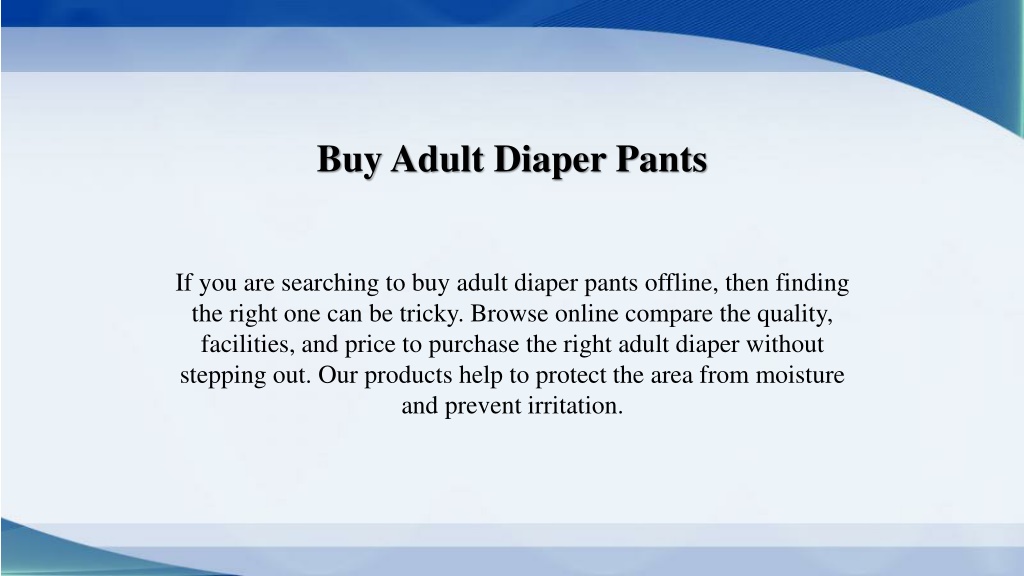 Buy Adult Diaper Pants

If you are searching to buy adult diaper pants offline, then finding the right one can be tricky. Browse online compare the quality, facilities, and price to purchase the right adult diaper without stepping out. Our products help to protect the area from moisture and prevent irritation.